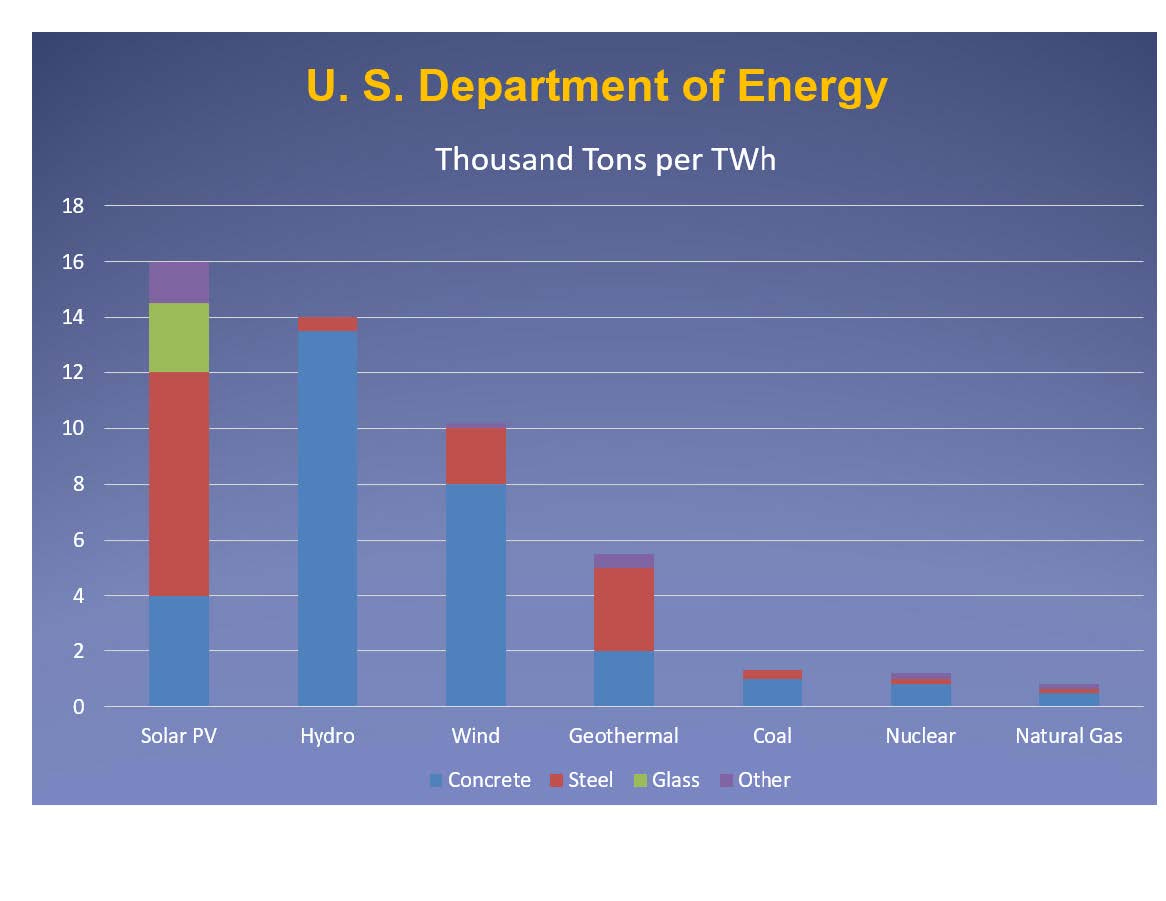 U. S. Department of Energy

Thousand Tons per TWh

18
16
14
12
10
8
6
4
2
0

Solar PV
Hydro
Wind
Geothermal
Coal
Nuclear
Natural Gas

Concrete
Steel
Glass
Other